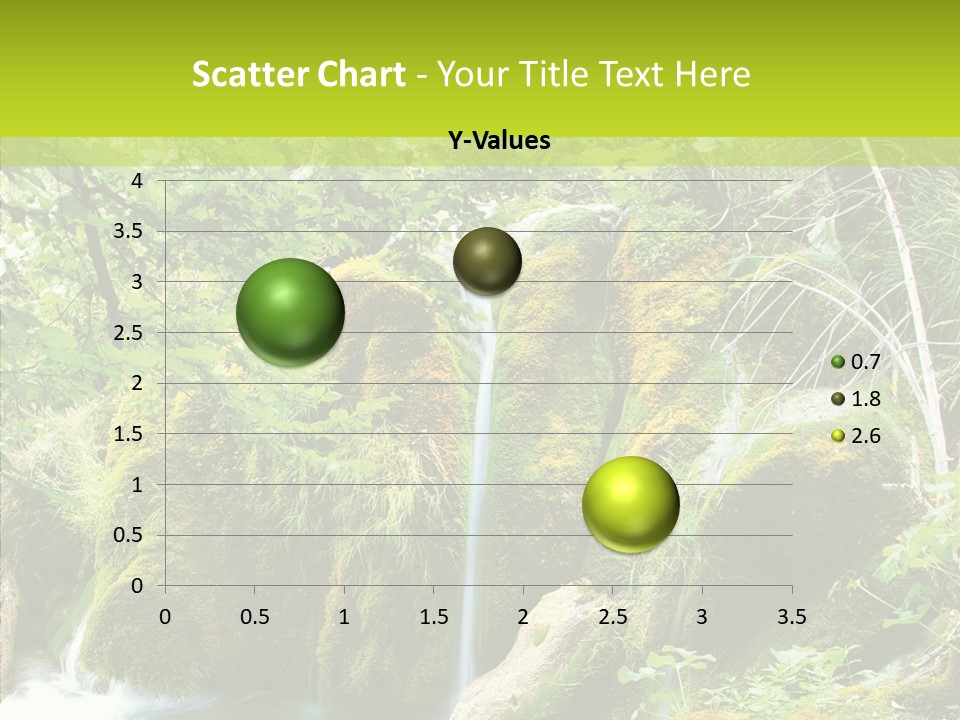 Scatter Chart - Your Title Text Here

Y-Values

4
3.5
3
2.5
2
1.5
1
0.5
0

0 0.5 1 1.5 2 2.5 3 3.5

0.7
1.8
2.6